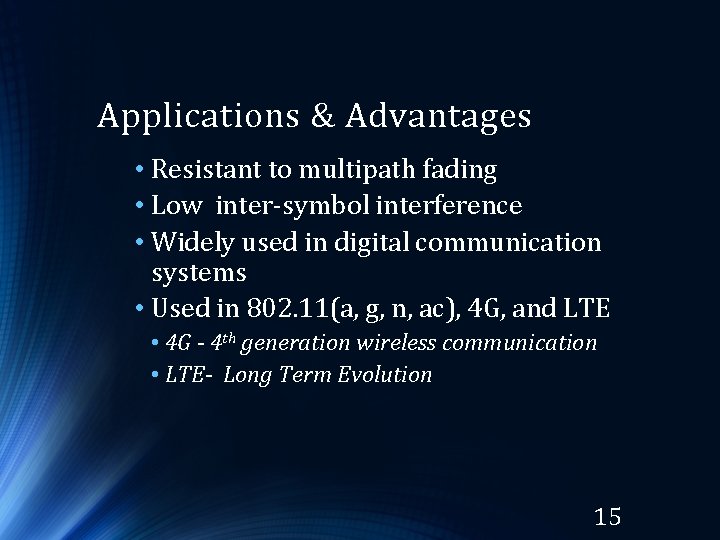 Applications & Advantages

• Resistant to multipath fading
• Low inter-symbol interference
• Widely used in digital communication systems
• Used in 802.11(a, g, n, ac), 4G, and LTE
• 4G - 4th generation wireless communication
• LTE- Long Term Evolution

15